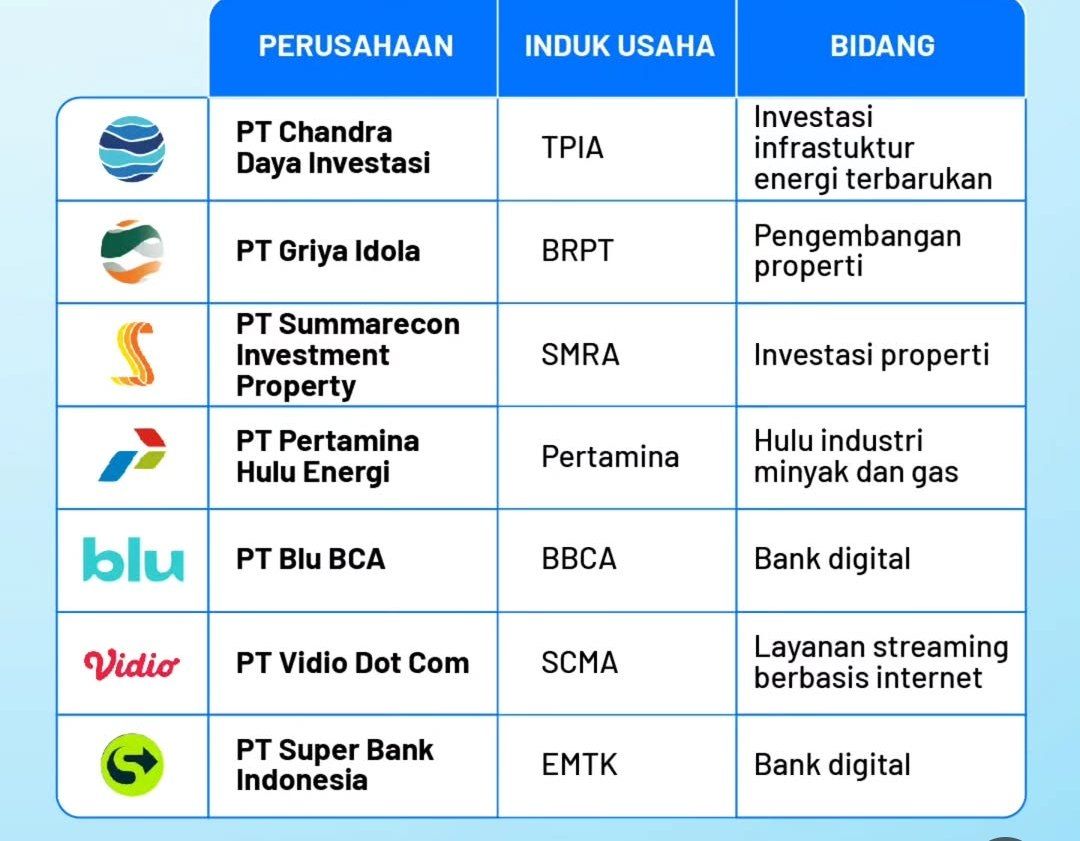 | | PERUSAHAAN | INDUK USAHA | BIDANG |
|---|---|---|---|
| | PT Chandra Daya Investasi | TPIA | Investasi infrastuktur energi terbarukan |
| | PT Griya Idola | BRPT | Pengembangan properti |
| | PT Summarecon Investment Property | SMRA | Investasi properti |
| | PT Pertamina Hulu Energi | Pertamina | Hulu industri minyak dan gas |
| blu | PT Blu BCA | BBCA | Bank digital |
| Vidio | PT Vidio Dot Com | SCMA | Layanan streaming berbasis internet |
| | PT Super Bank Indonesia | EMTK | Bank digital |